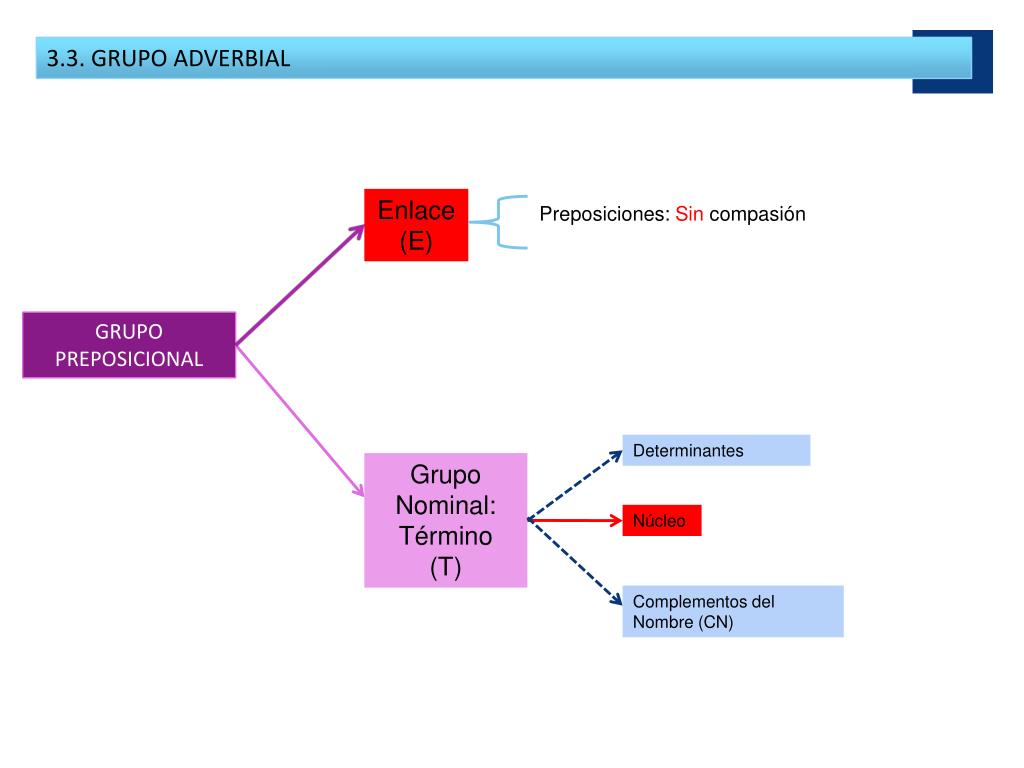 3.3. GRUPO ADVERBIAL

GRUPO PREPOSICIONAL

Enlace (E)

Preposiciones: Sin compasión

Grupo Nominal: Término (T)

Determinantes

Núcleo

Complementos del Nombre (CN)